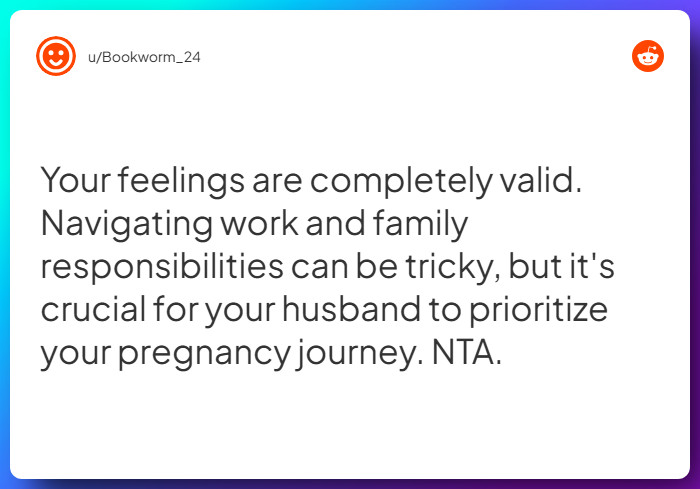 u/Bookworm_24

Your feelings are completely valid. Navigating work and family responsibilities can be tricky, but it's crucial for your husband to prioritize your pregnancy journey. NTA.